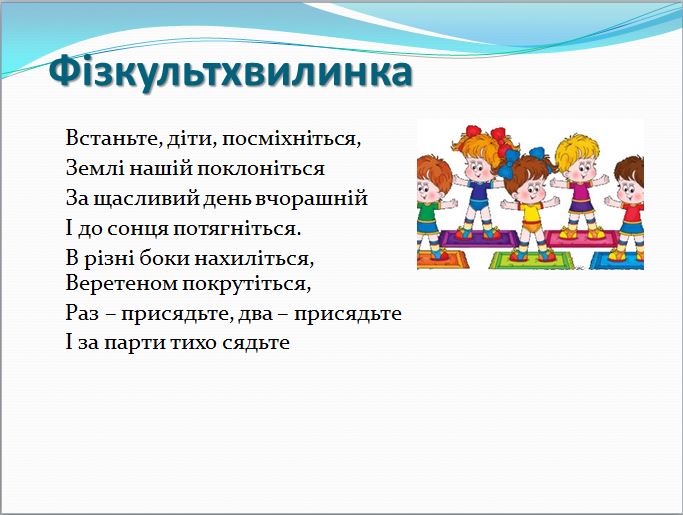 Фізкультхвилинка

Встаньте, діти, посміхніться,
Землі нашій поклоніться
За щасливий день вчорашній
І до сонця потягніться.
В різні боки нахиліться,
Веретеном покрутіться,
Раз – присядьте, два – присядьте
І за парти тихо сядьте